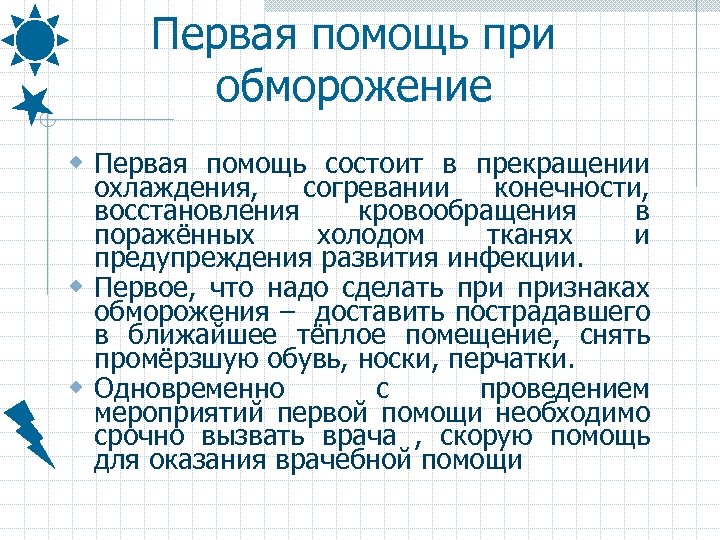 Первая помощь при обморожение

Первая помощь состоит в прекращении охлаждения, согревании конечности, восстановления кровообращения в поражённых холодом тканях и предупреждения развития инфекции.

Первое, что надо сделать при признаках обморожения – доставить пострадавшего в ближайшее тёплое помещение, снять промёрзшую обувь, носки, перчатки.

Одновременно с проведением мероприятий первой помощи необходимо срочно вызвать врача , скорую помощь для оказания врачебной помощи